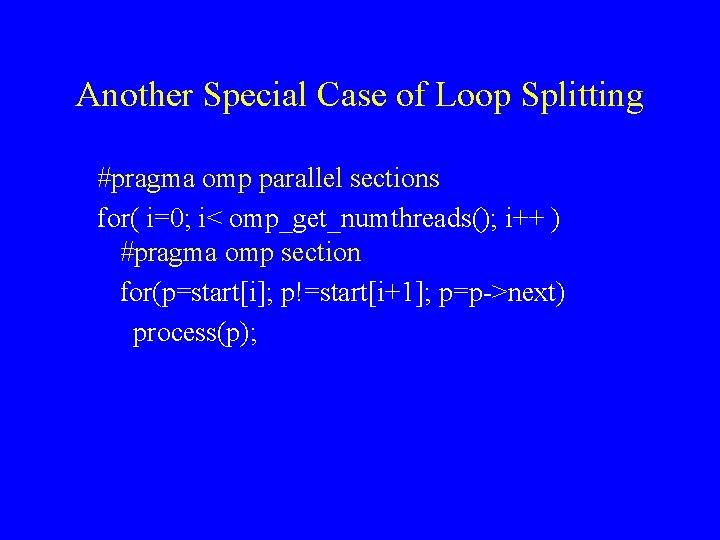 Another Special Case of Loop Splitting

#pragma omp parallel sections
for( i=0; i< omp_get_numthreads(); i++ )
#pragma omp section
for(p=start[i]; p!=start[i+1]; p=p->next)
process(p);